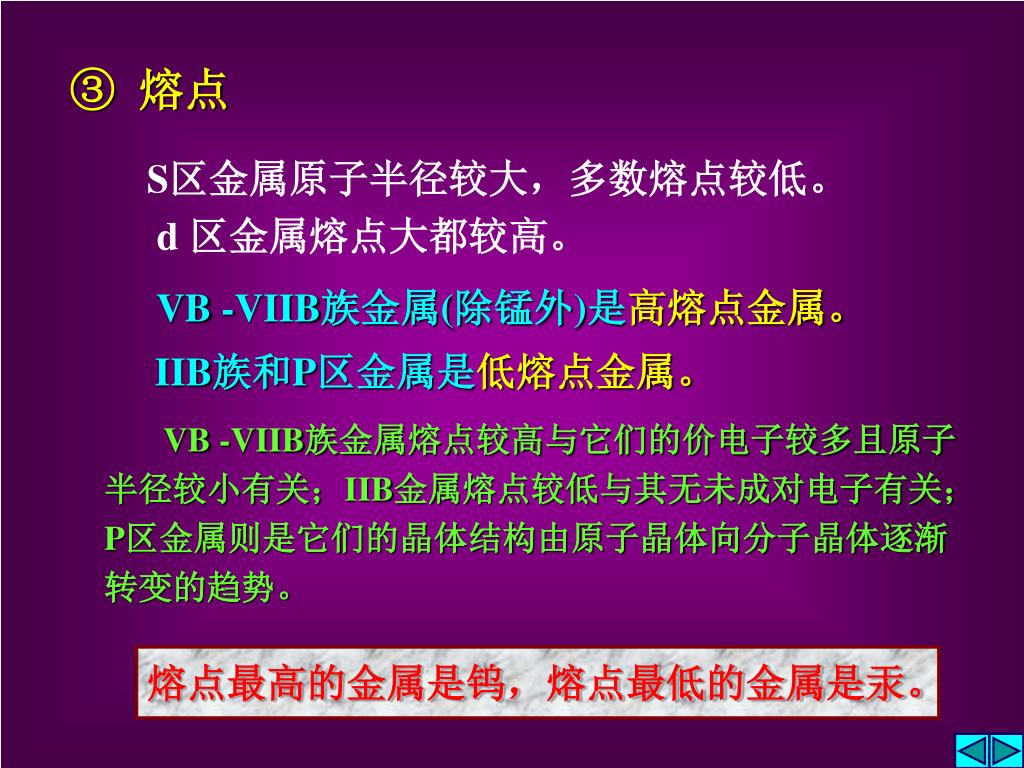 ③ 熔点

S区金属原子半径较大，多数熔点较低。
d 区金属熔点大都较高。

VB -VIIB族金属(除锰外)是高熔点金属。
IIB族和P区金属是低熔点金属。

VB -VIIB族金属熔点较高与它们的价电子较多且原子半径较小有关；IIB金属熔点较低与其无未成对电子有关；P区金属则是它们的晶体结构由原子晶体向分子晶体逐渐转变的趋势。

熔点最高的金属是钨，熔点最低的金属是汞。